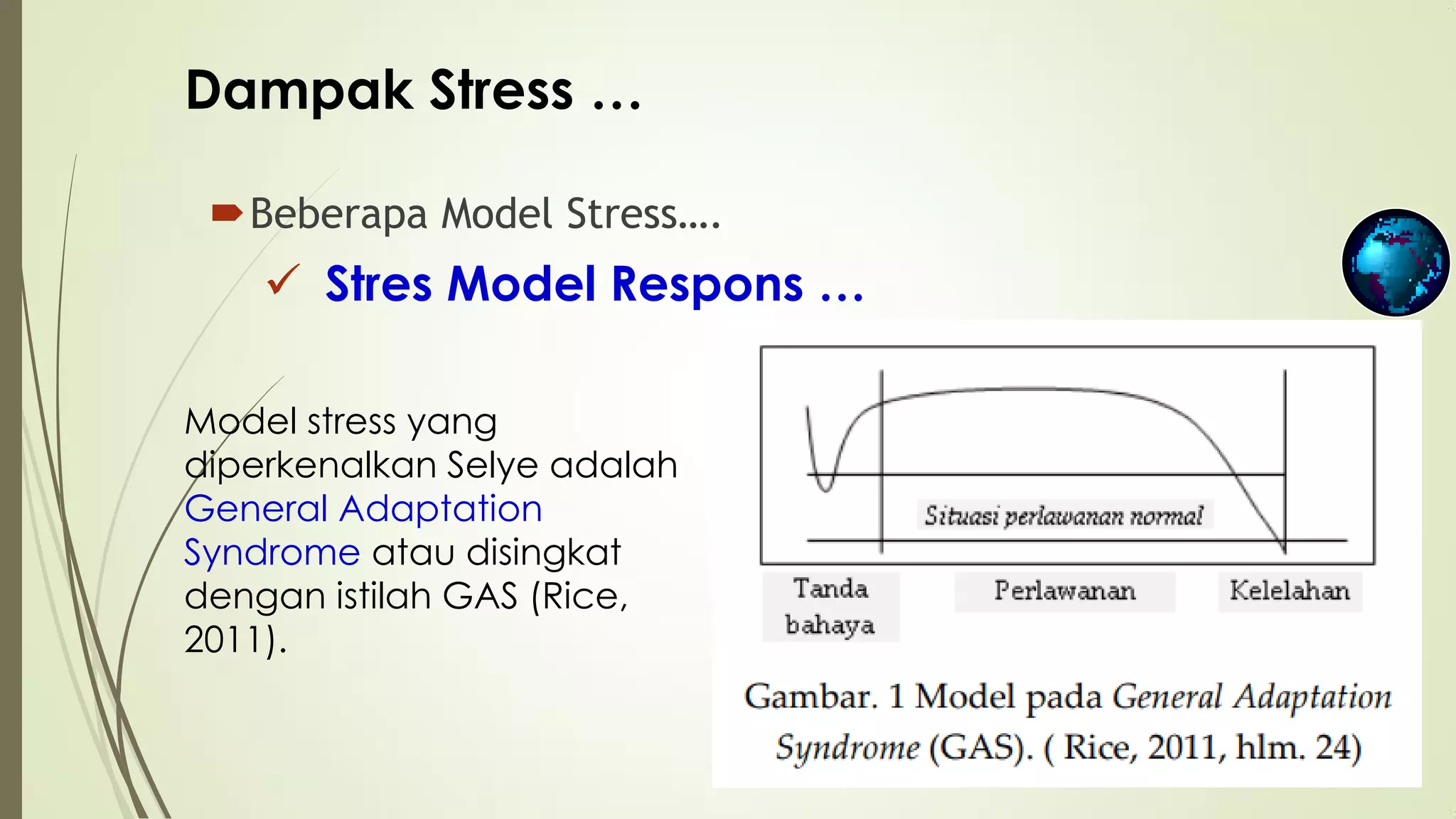 Dampak Stress …

Beberapa Model Stress….

✓ Stres Model Respons …

Model stress yang diperkenalkan Selye adalah General Adaptation Syndrome atau disingkat dengan istilah GAS (Rice, 2011).

Situasi perlawanan normal

Tanda bahaya

Perlawanan

Kelelahan

Gambar. 1 Model pada General Adaptation Syndrome (GAS). ( Rice, 2011, hlm. 24)